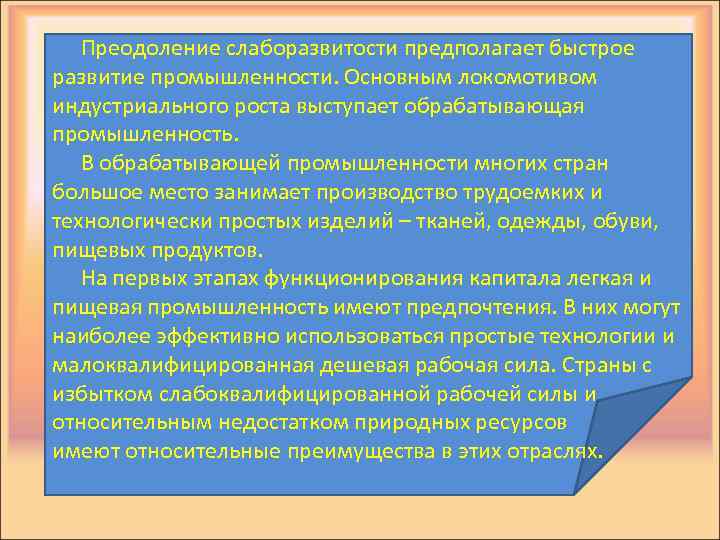 Преодоление слаборазвитости предполагает быстрое развитие промышленности. Основным локомотивом индустриального роста выступает обрабатывающая промышленность.

В обрабатывающей промышленности многих стран большое место занимает производство трудоемких и технологически простых изделий – тканей, одежды, обуви, пищевых продуктов.

На первых этапах функционирования капитала легкая и пищевая промышленность имеют предпочтения. В них могут наиболее эффективно использоваться простые технологии и малоквалифицированная дешевая рабочая сила. Страны с избытком слабоквалифицированной рабочей силы и относительным недостатком природных ресурсов имеют относительные преимущества в этих отраслях.